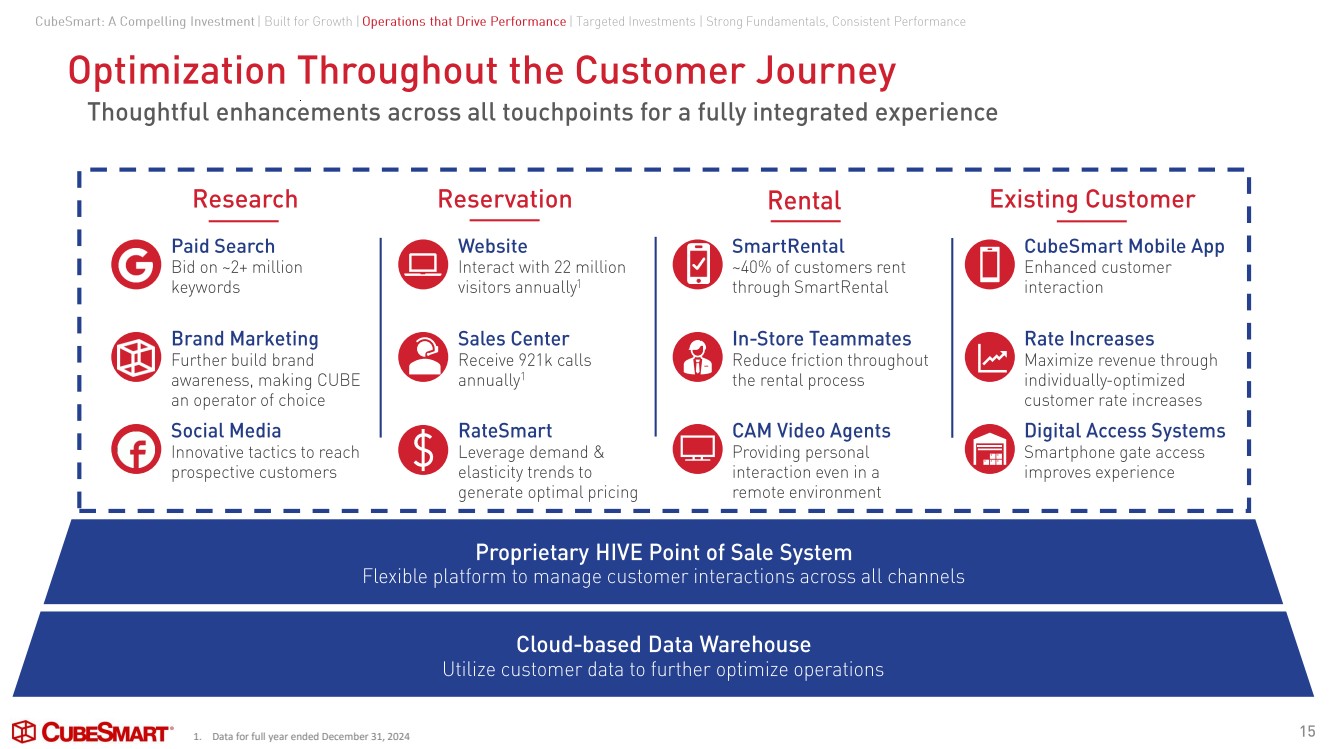 CubeSmart: A Compelling Investment | Built for Growth | Operations that Drive Performance | Targeted Investments | Strong Fundamentals, Consistent Performance

Optimization Throughout the Customer Journey

Thoughtful enhancements across all touchpoints for a fully integrated experience

Research

Paid Search
Bid on ~2+ million keywords

Brand Marketing
Further build brand awareness, making CUBE an operator of choice

Social Media
Innovative tactics to reach prospective customers

Reservation

Website
Interact with 22 million visitors annually$^1$

Sales Center
Receive 921k calls annually$^1$

RateSmart
Leverage demand & elasticity trends to generate optimal pricing

Rental

SmartRental
~40% of customers rent through SmartRental

In-Store Teammates
Reduce friction throughout the rental process

CAM Video Agents
Providing personal interaction even in a remote environment

Existing Customer

CubeSmart Mobile App
Enhanced customer interaction

Rate Increases
Maximize revenue through individually-optimized customer rate increases

Digital Access Systems
Smartphone gate access improves experience

Proprietary HIVE Point of Sale System
Flexible platform to manage customer interactions across all channels

Cloud-based Data Warehouse
Utilize customer data to further optimize operations

CUBESMART

1. Data for full year ended December 31, 2024

15